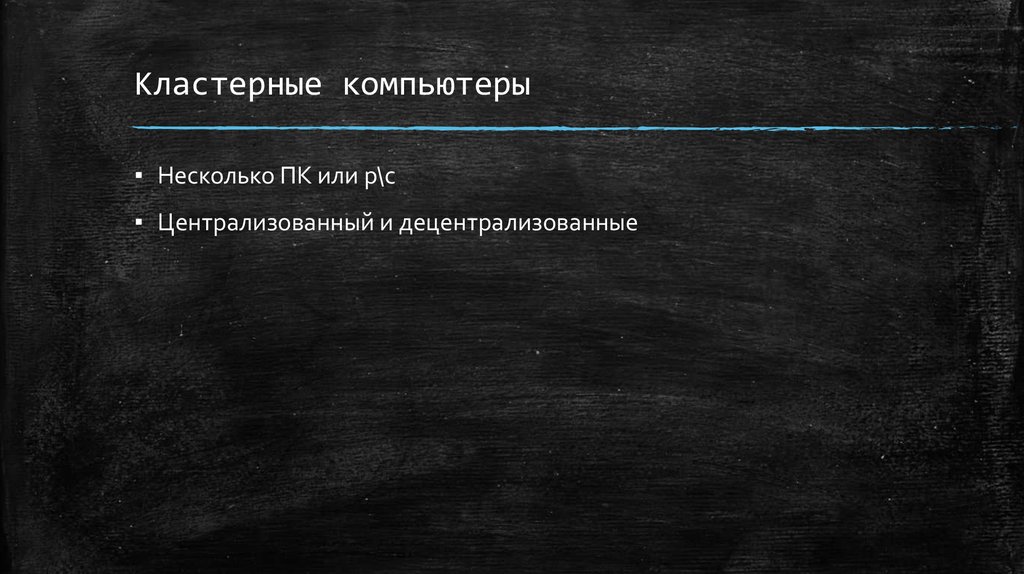 Кластерные компьютеры

▪ Несколько ПК или р\с

▪ Централизованный и децентрализованные